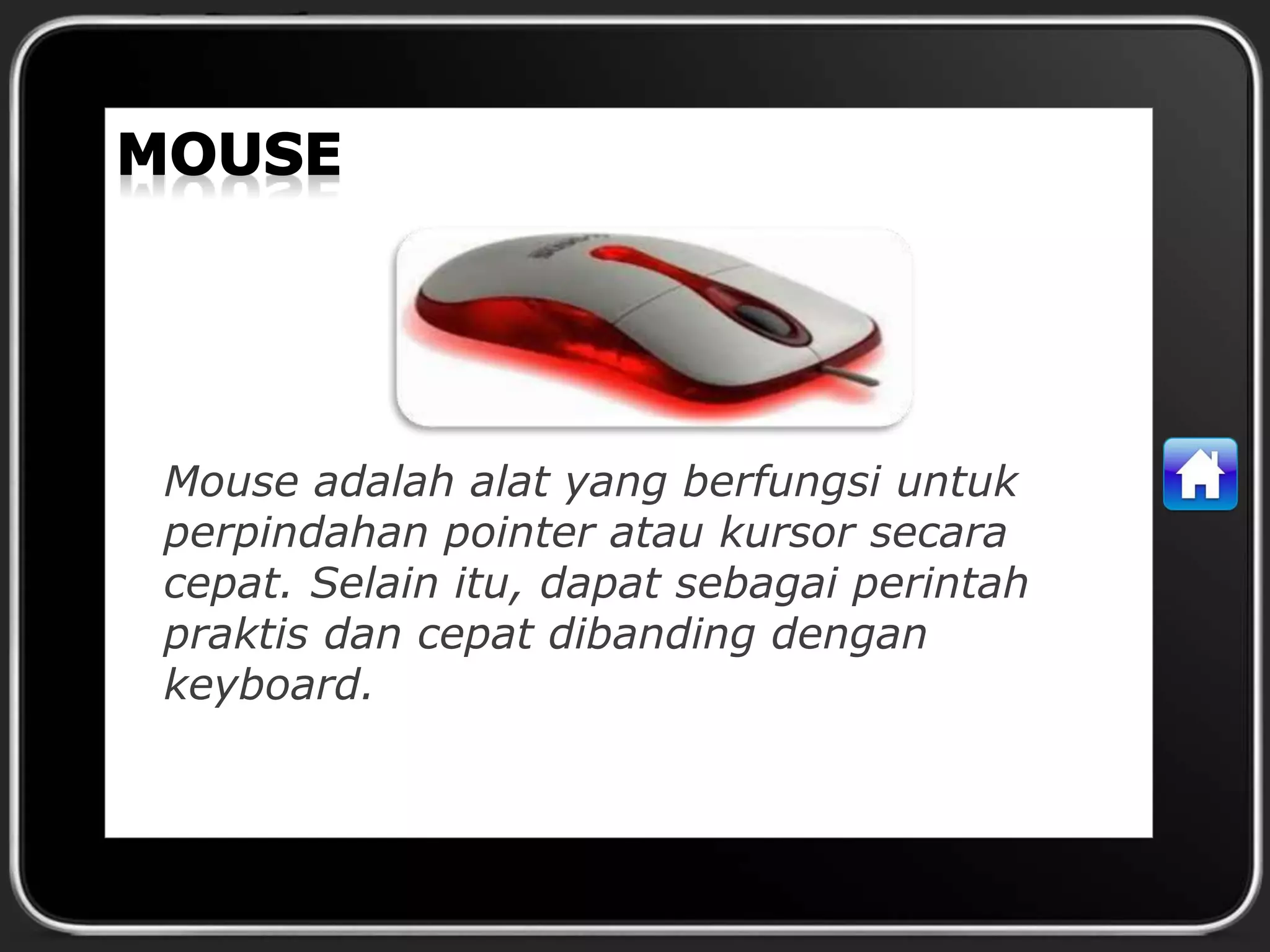 MOUSE

Mouse adalah alat yang berfungsi untuk perpindahan pointer atau kursor secara cepat. Selain itu, dapat sebagai perintah praktis dan cepat dibanding dengan keyboard.